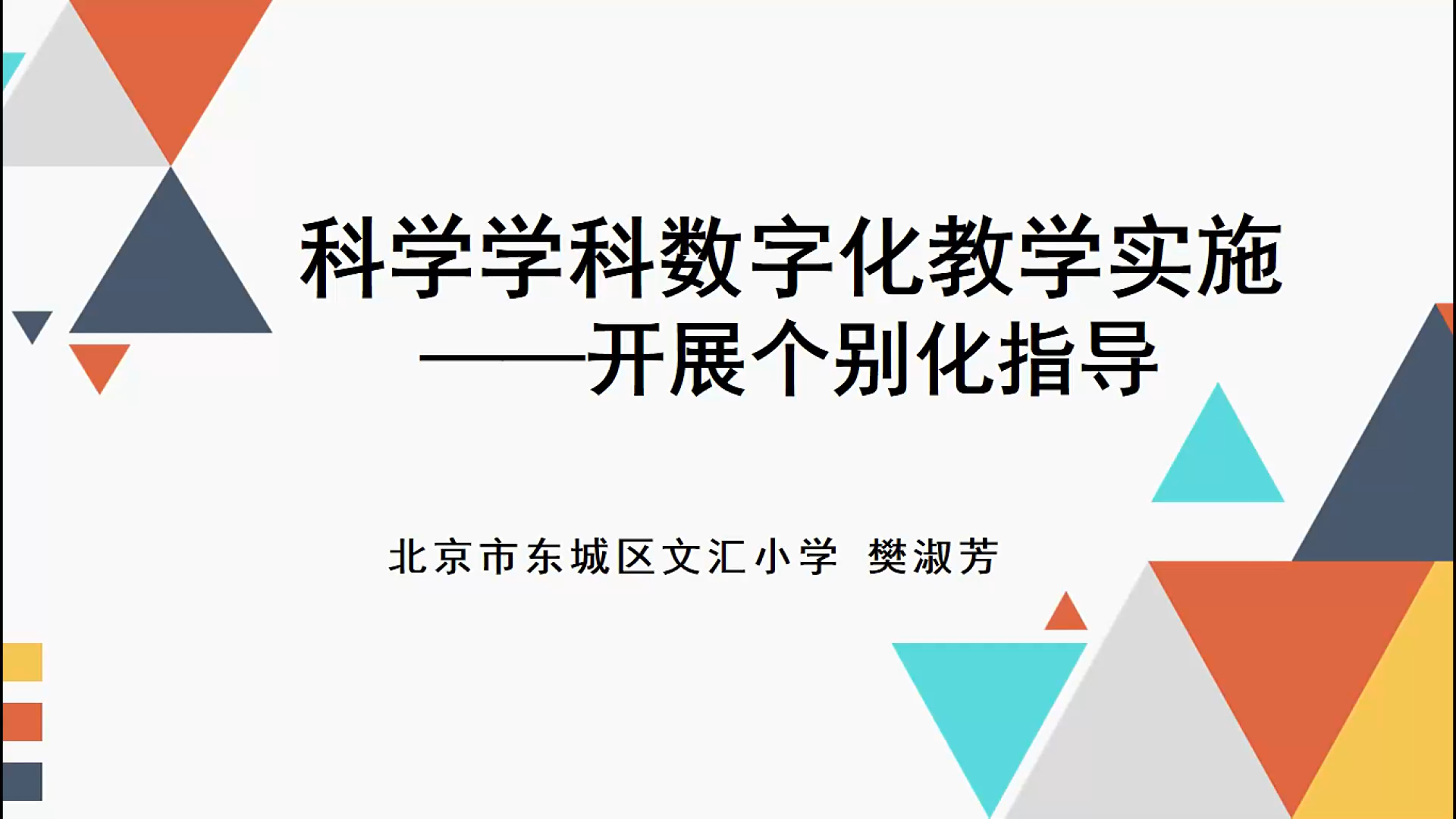 科学学科数字化教学实施
——开展个别化指导

北京市东城区文汇小学 樊淑芳